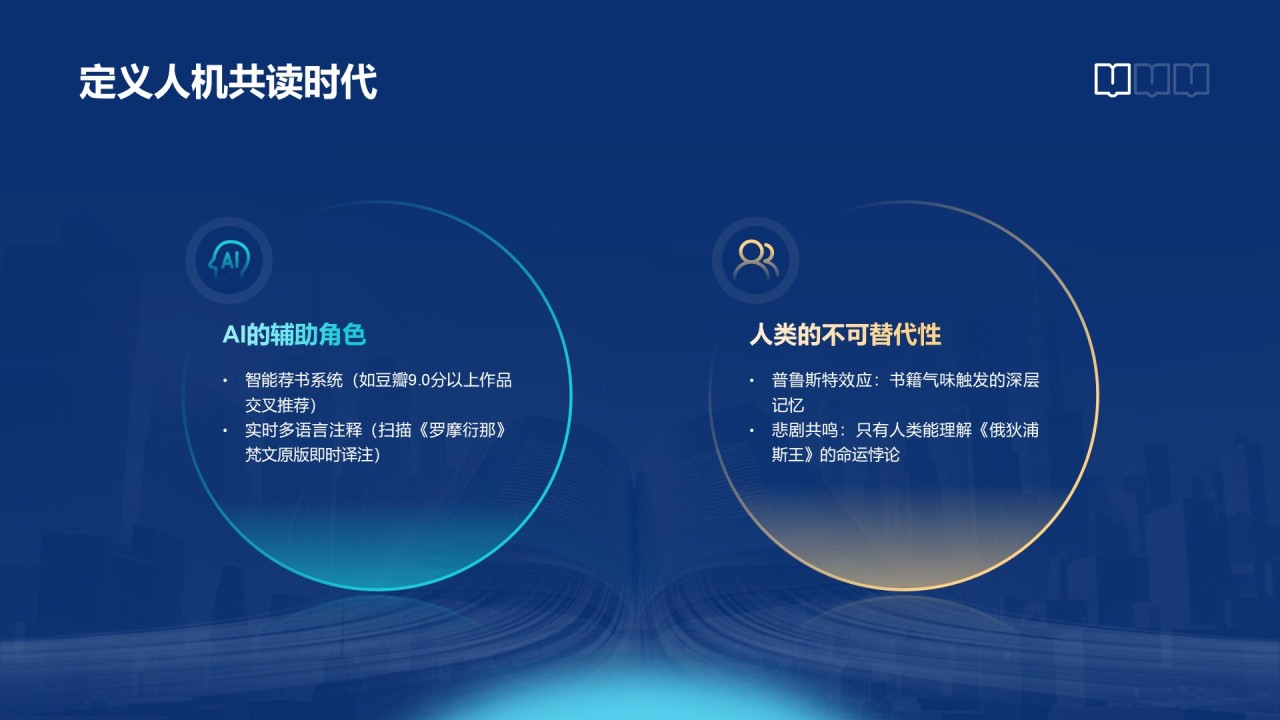 定义人机共读时代

AI

AI的辅助角色

• 智能荐书系统（如豆瓣9.0分以上作品交叉推荐）
• 实时多语言注释（扫描《罗摩衍那》梵文原版即时译注）

人类的不可替代性

• 普鲁斯特效应：书籍气味触发的深层记忆
• 悲剧共鸣：只有人类能理解《俄狄浦斯王》的命运悖论